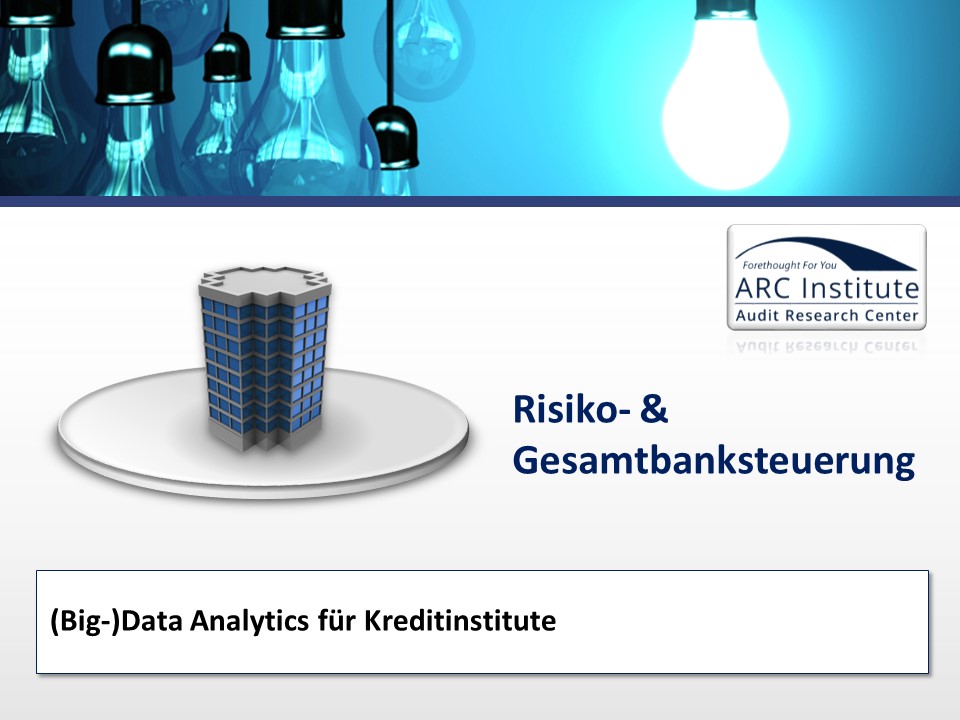 Forethought For You
ARC Institute
Audit Research Center

Risiko- &
Gesamtbanksteuerung

(Big-)Data Analytics für Kreditinstitute